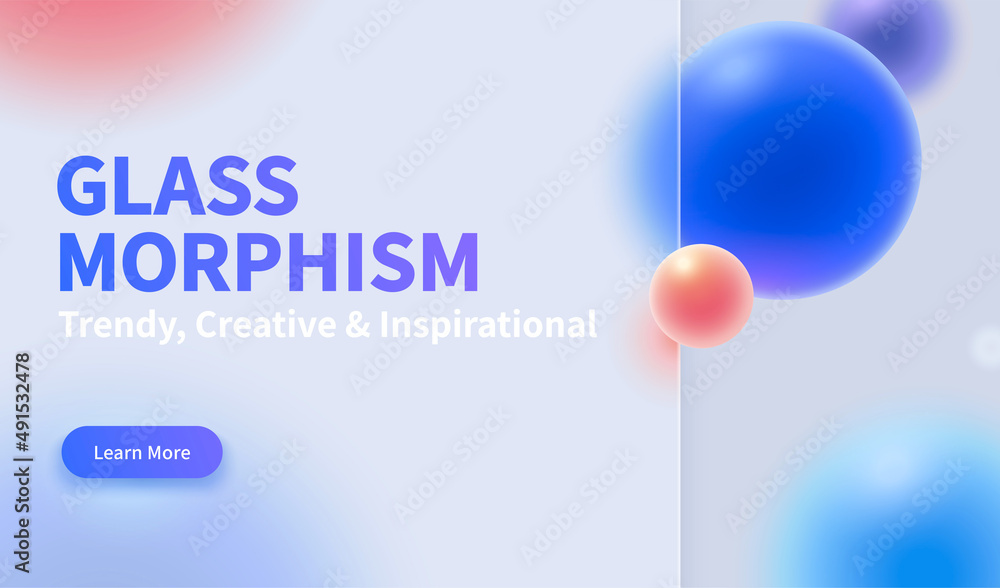 GLASS MORPHISM

Trendy, Creative & Inspirational

Learn More

Adobe Stock | #491532478